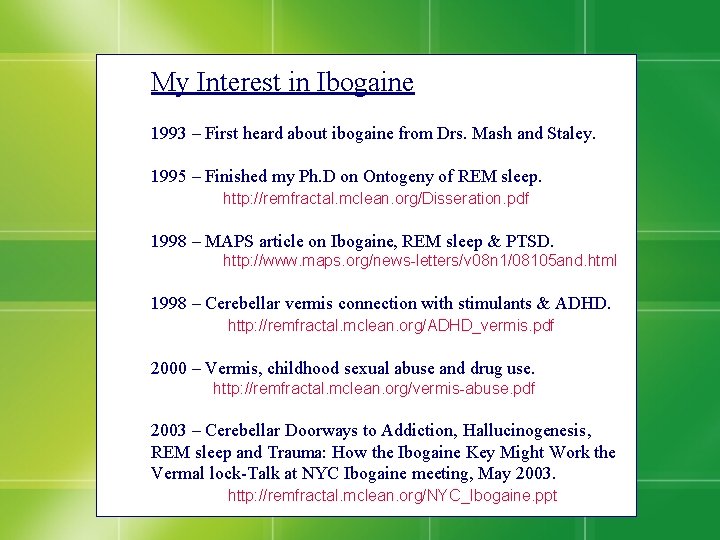 My Interest in Ibogaine

1993 – First heard about ibogaine from Drs. Mash and Staley.

1995 – Finished my Ph.D on Ontogeny of REM sleep.
http://remfractal.mclean.org/Disseration.pdf

1998 – MAPS article on Ibogaine, REM sleep & PTSD.
http://www.maps.org/news-letters/v08n1/08105and.html

1998 – Cerebellar vermis connection with stimulants & ADHD.
http://remfractal.mclean.org/ADHD_vermis.pdf

2000 – Vermis, childhood sexual abuse and drug use.
http://remfractal.mclean.org/vermis-abuse.pdf

2003 – Cerebellar Doorways to Addiction, Hallucinogenesis, REM sleep and Trauma: How the Ibogaine Key Might Work the Vermal lock-Talk at NYC Ibogaine meeting, May 2003.
http://remfractal.mclean.org/NYC_Ibogaine.ppt